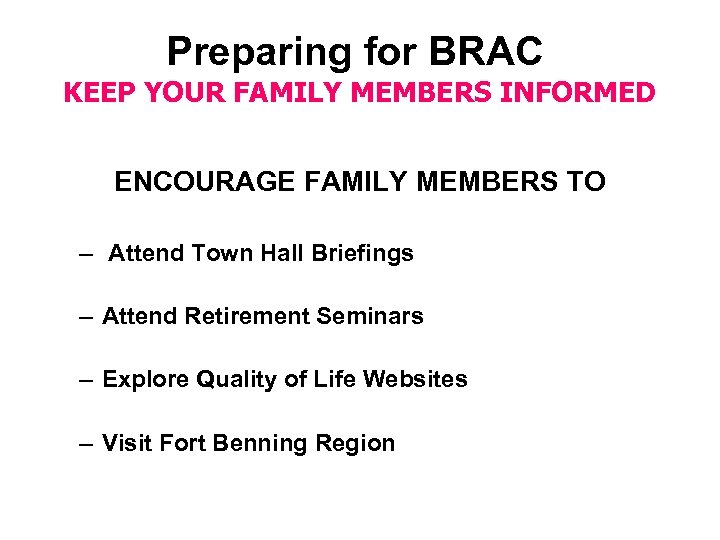 Preparing for BRAC
KEEP YOUR FAMILY MEMBERS INFORMED

ENCOURAGE FAMILY MEMBERS TO

– Attend Town Hall Briefings

– Attend Retirement Seminars

– Explore Quality of Life Websites

– Visit Fort Benning Region